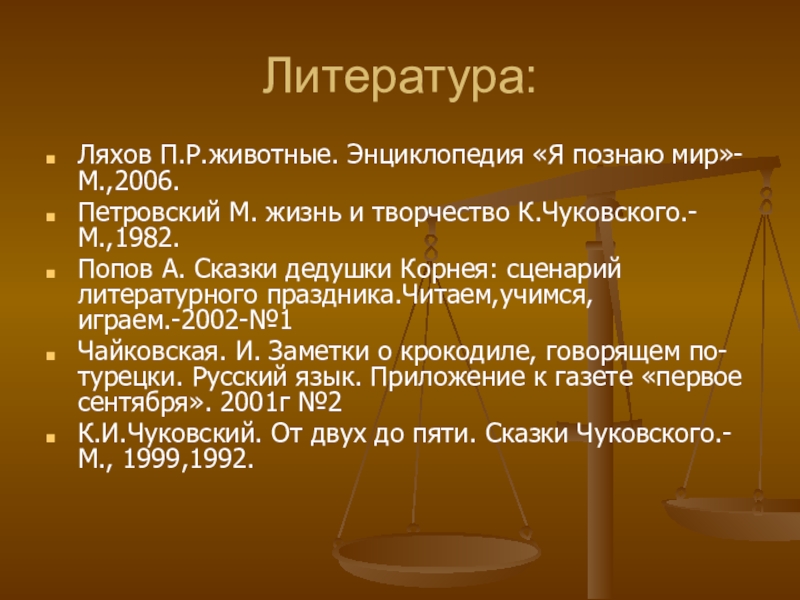 Литература:

Ляхов П.Р.животные. Энциклопедия «Я познаю мир»-М.,2006.

Петровский М. жизнь и творчество К.Чуковского.-М.,1982.

Попов А. Сказки дедушки Корнея: сценарий литературного праздника.Читаем,учимся, играем.-2002-№1

Чайковская. И. Заметки о крокодиле, говорящем по-турецки. Русский язык. Приложение к газете «первое сентября». 2001г №2

К.И.Чуковский. От двух до пяти. Сказки Чуковского.-М., 1999,1992.